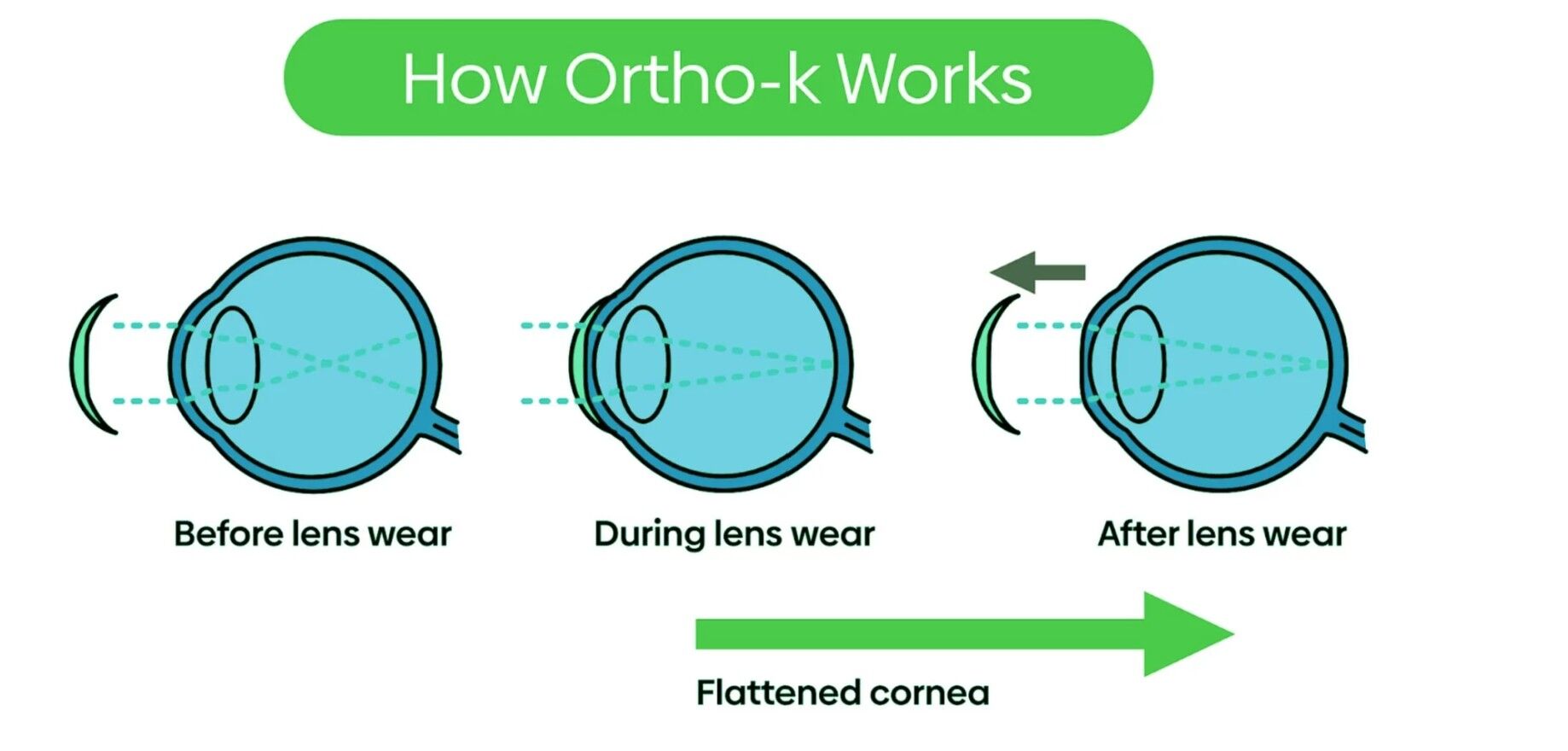 How Ortho-k Works

Before lens wear

During lens wear

After lens wear

Flattened cornea